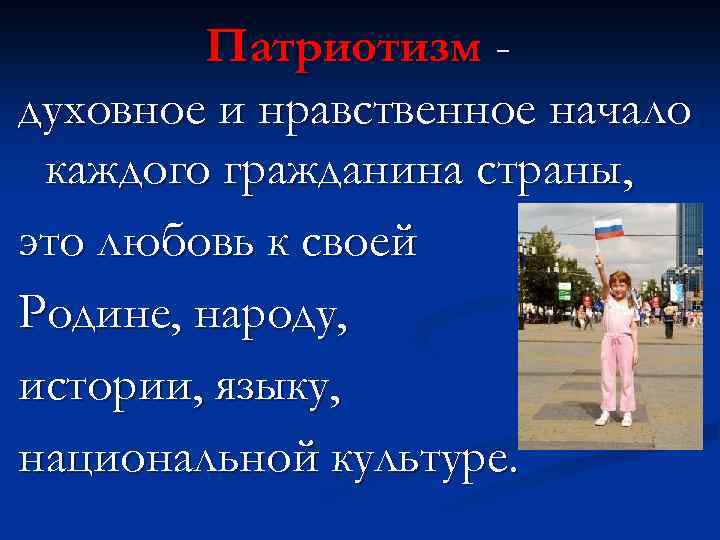 Патриотизм -

духовное и нравственное начало каждого гражданина страны,

это любовь к своей

Родине, народу,

истории, языку,

национальной культуре.